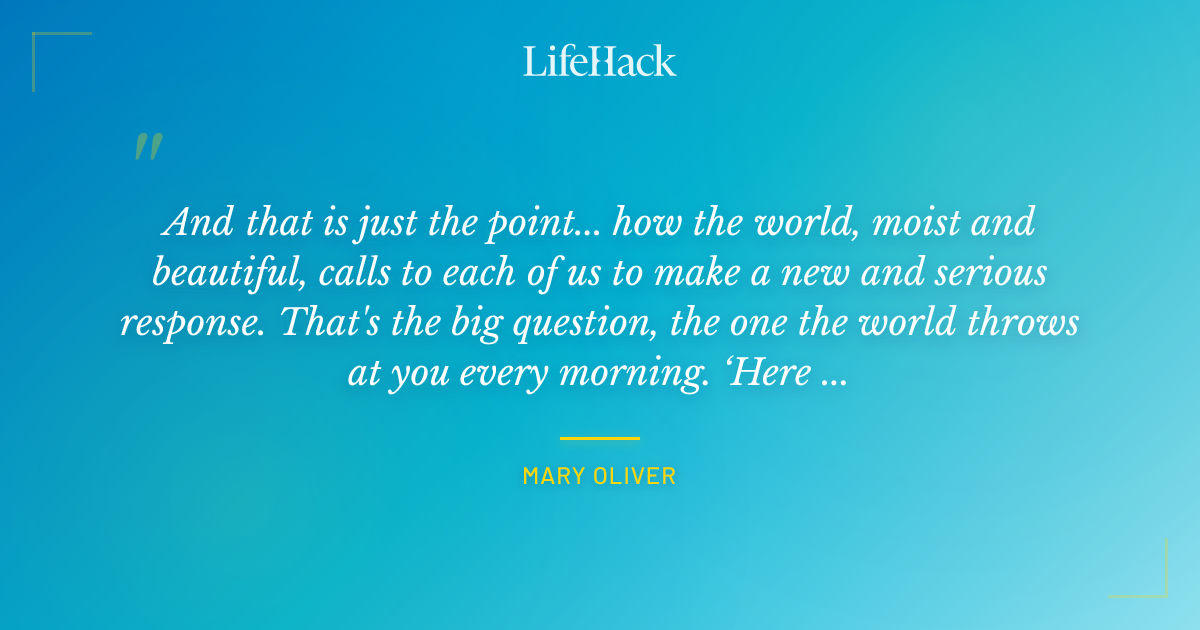 LifeHack

"

And that is just the point... how the world, moist and beautiful, calls to each of us to make a new and serious response. That's the big question, the one the world throws at you every morning. ‘Here ...

MARY OLIVER